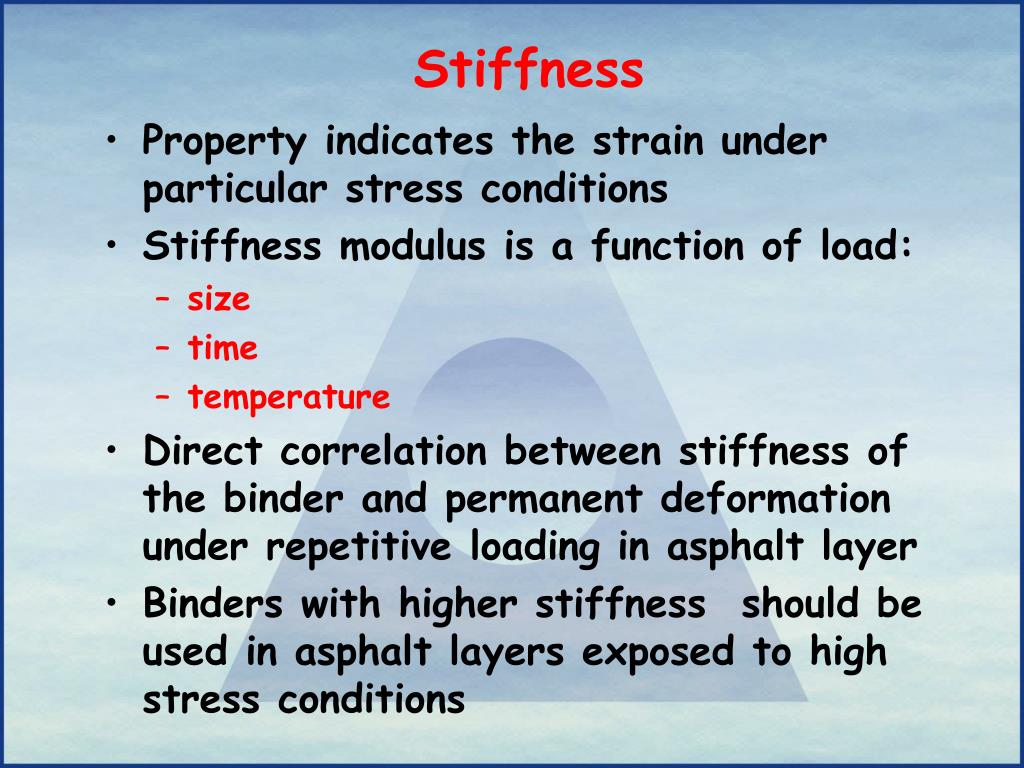 Stiffness

• Property indicates the strain under particular stress conditions
• Stiffness modulus is a function of load:
– size
– time
– temperature
• Direct correlation between stiffness of the binder and permanent deformation under repetitive loading in asphalt layer
• Binders with higher stiffness should be used in asphalt layers exposed to high stress conditions